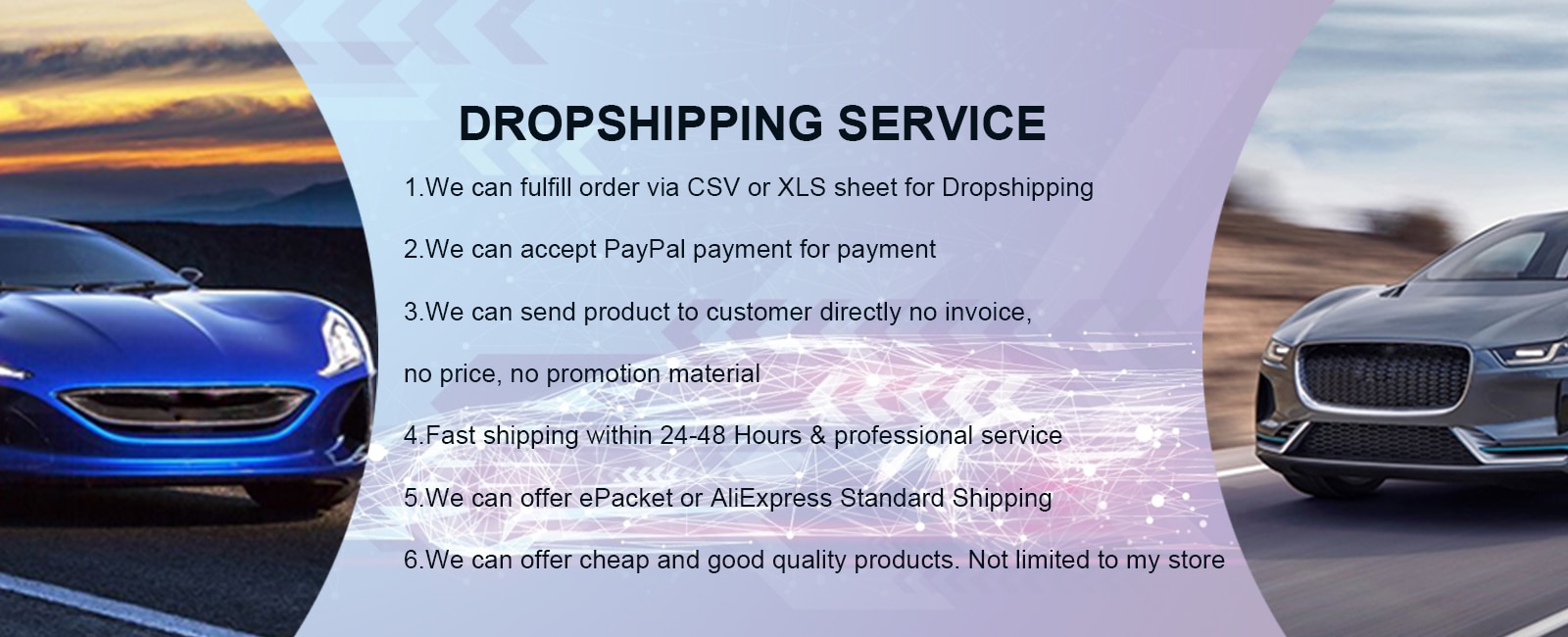 DROPSHIPPING SERVICE

1.We can fulfill order via CSV or XLS sheet for Dropshipping

2.We can accept PayPal payment for payment

3.We can send product to customer directly no invoice,

no price, no promotion material

4.Fast shipping within 24-48 Hours & professional service

5.We can offer ePacket or AliExpress Standard Shipping

6.We can offer cheap and good quality products. Not limited to my store